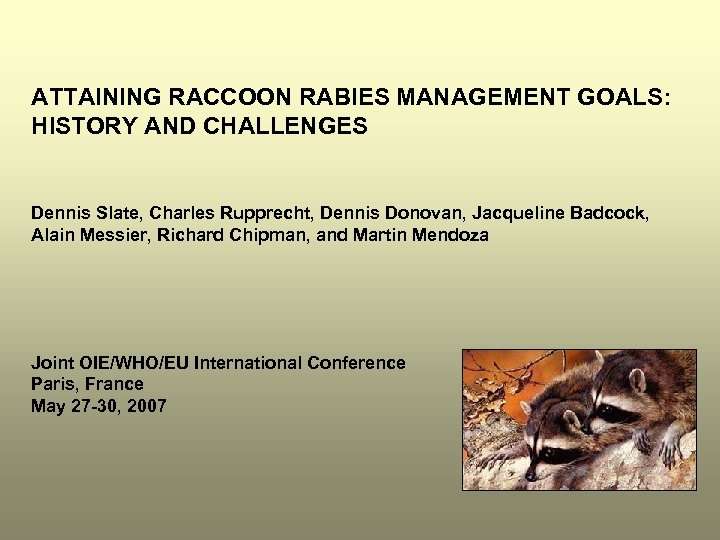 ATTAINING RACCOON RABIES MANAGEMENT GOALS: HISTORY AND CHALLENGES

Dennis Slate, Charles Rupprecht, Dennis Donovan, Jacqueline Badcock, Alain Messier, Richard Chipman, and Martin Mendoza

Joint OIE/WHO/EU International Conference
Paris, France
May 27-30, 2007